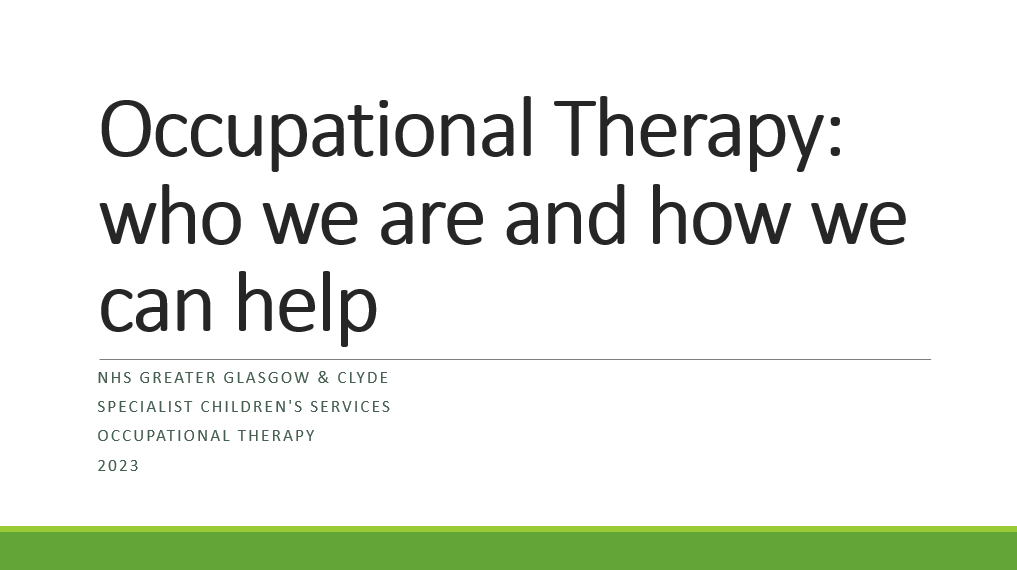 Occupational Therapy: who we are and how we can help

NHS GREATER GLASGOW & CLYDE
SPECIALIST CHILDREN'S SERVICES
OCCUPATIONAL THERAPY
2023